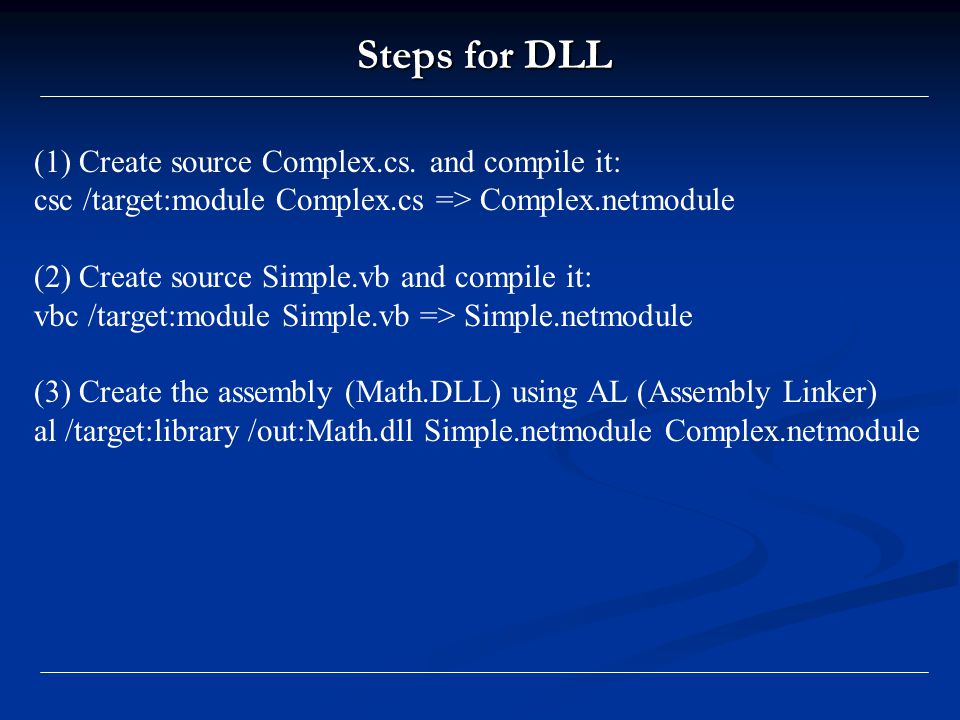 Steps for DLL

(1) Create source Complex.cs. and compile it:
csc /target:module Complex.cs => Complex.netmodule

(2) Create source Simple.vb and compile it:
vbc /target:module Simple.vb => Simple.netmodule

(3) Create the assembly (Math.DLL) using AL (Assembly Linker)
al /target:library /out:Math.dll Simple.netmodule Complex.netmodule